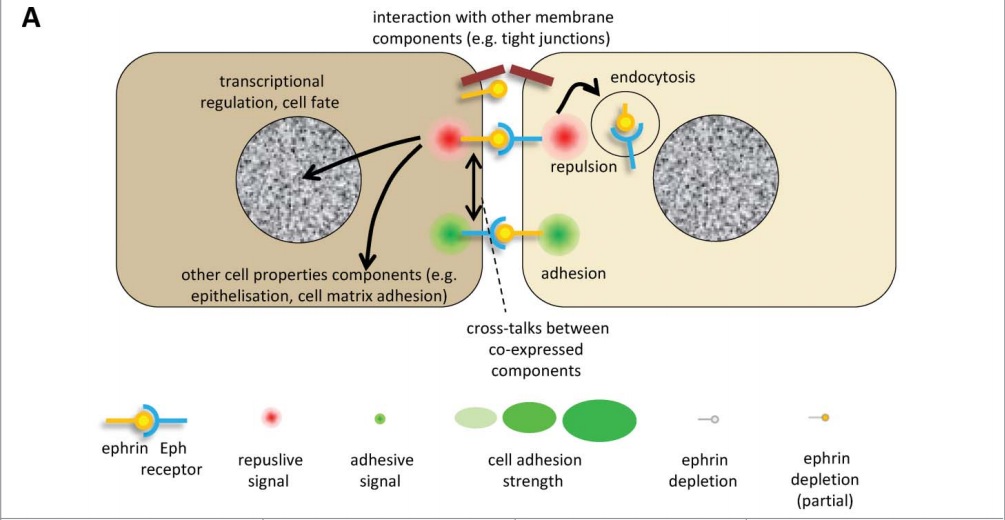 A

interaction with other membrane components (e.g. tight junctions)

transcriptional regulation, cell fate

endocytosis

repulsion

adhesion

other cell properties components (e.g. epithelisation, cell matrix adhesion)

cross-talks between co-expressed components

ephrin Eph receptor

repuslive signal

adhesive signal

cell adhesion strength

ephrin depletion

ephrin depletion (partial)